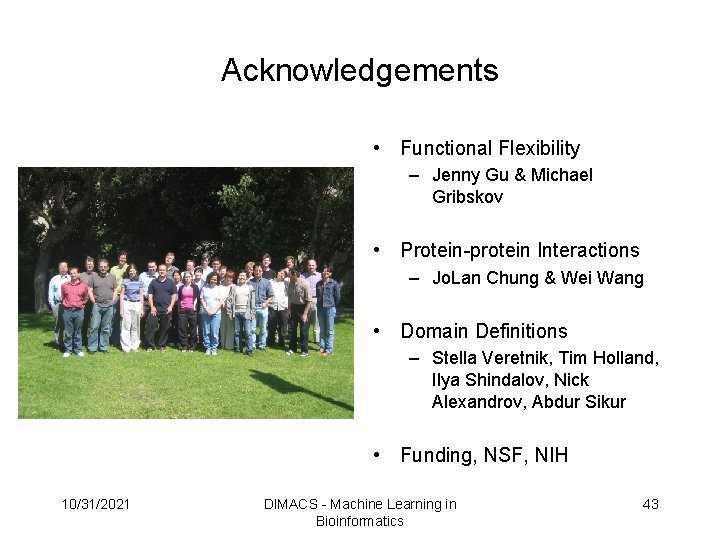 Acknowledgements

• Functional Flexibility
– Jenny Gu & Michael Gribskov

• Protein-protein Interactions
– JoLan Chung & Wei Wang

• Domain Definitions
– Stella Veretnik, Tim Holland, Ilya Shindalov, Nick Alexandrov, Abdur Sikur

• Funding, NSF, NIH

10/31/2021

DIMACS - Machine Learning in Bioinformatics

43